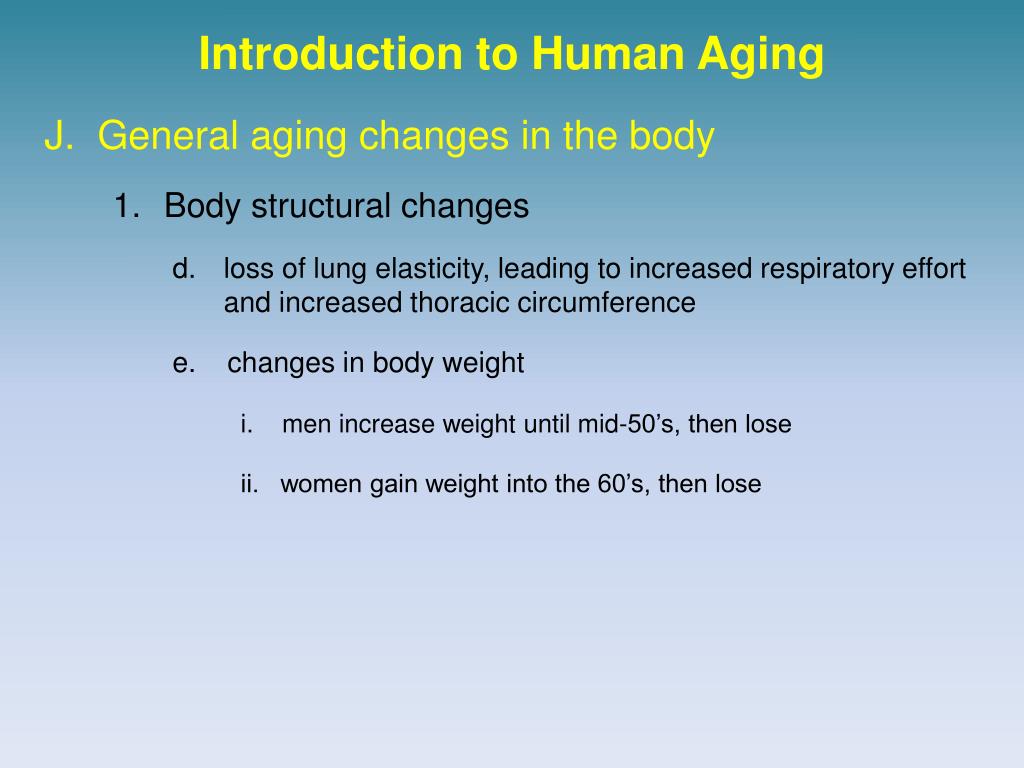 Introduction to Human Aging

J. General aging changes in the body

1. Body structural changes

d. loss of lung elasticity, leading to increased respiratory effort and increased thoracic circumference

e. changes in body weight

i. men increase weight until mid-50’s, then lose

ii. women gain weight into the 60’s, then lose